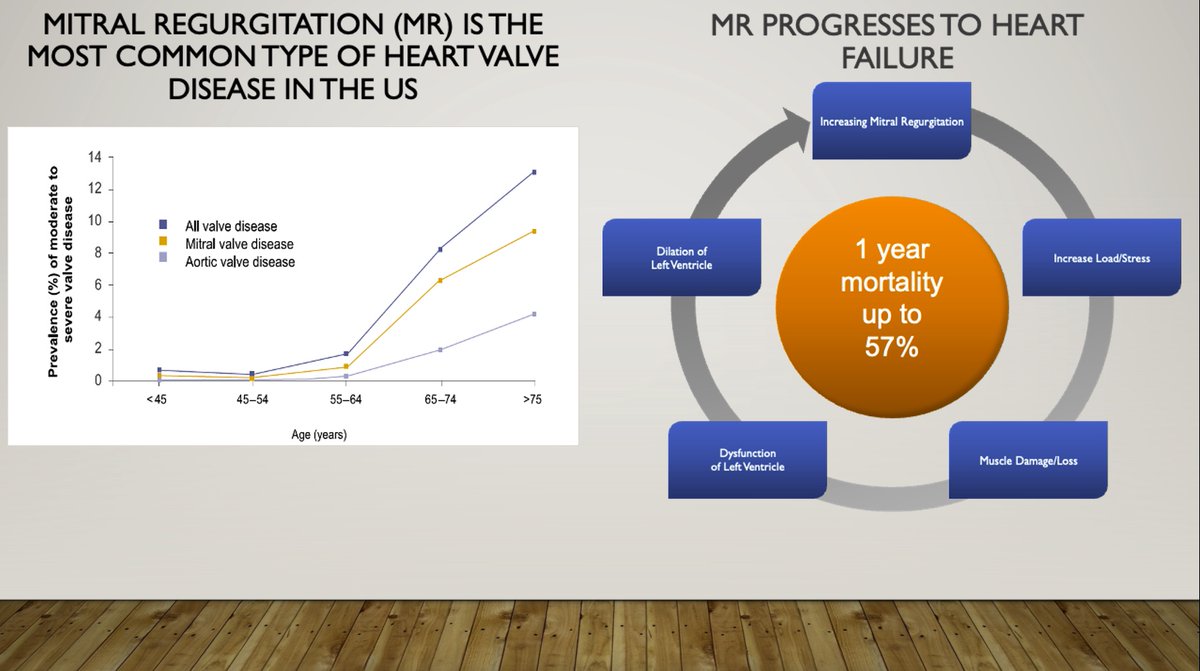 MITRAL REGURGITATION (MR) IS THE MOST COMMON TYPE OF HEART VALVE DISEASE IN THE US

Prevalence (%) of moderate to severe valve disease

14
12
10
8
6
4
2
0

All valve disease
Mitral valve disease
Aortic valve disease

<45
45–54
55–64
65–74
>75

Age (years)

MR PROGRESSES TO HEART FAILURE

Increasing Mitral Regurgitation

Increase Load/Stress

Muscle Damage/Loss

Dysfunction of Left Ventricle

Dilation of Left Ventricle

1 year mortality up to 57%